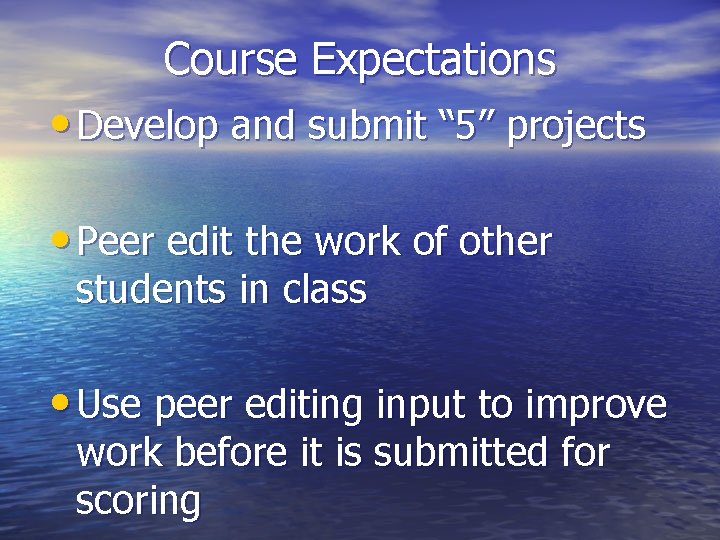 Course Expectations

• Develop and submit “5” projects

• Peer edit the work of other students in class

• Use peer editing input to improve work before it is submitted for scoring